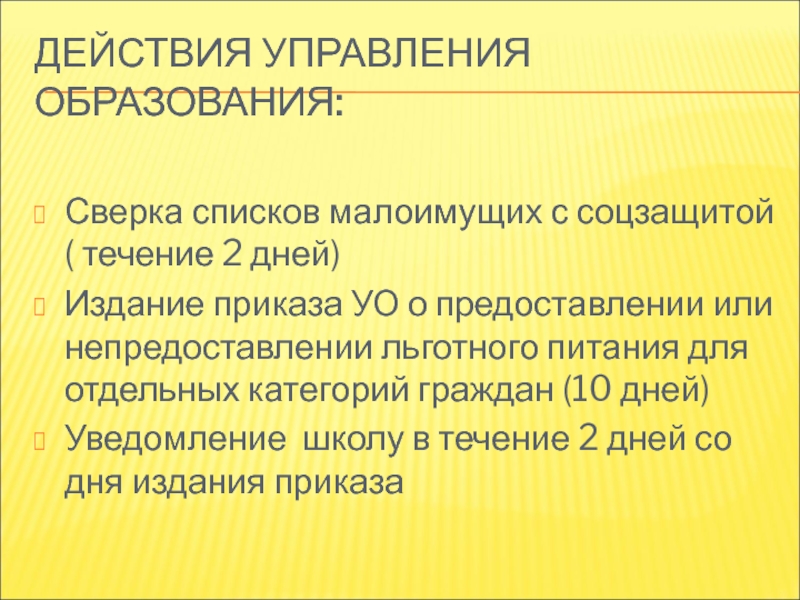 ДЕЙСТВИЯ УПРАВЛЕНИЯ ОБРАЗОВАНИЯ:

Сверка списков малоимущих с соцзащитой ( течение 2 дней)

Издание приказа УО о предоставлении или непредоставлении льготного питания для отдельных категорий граждан (10 дней)

Уведомление школу в течение 2 дней со дня издания приказа